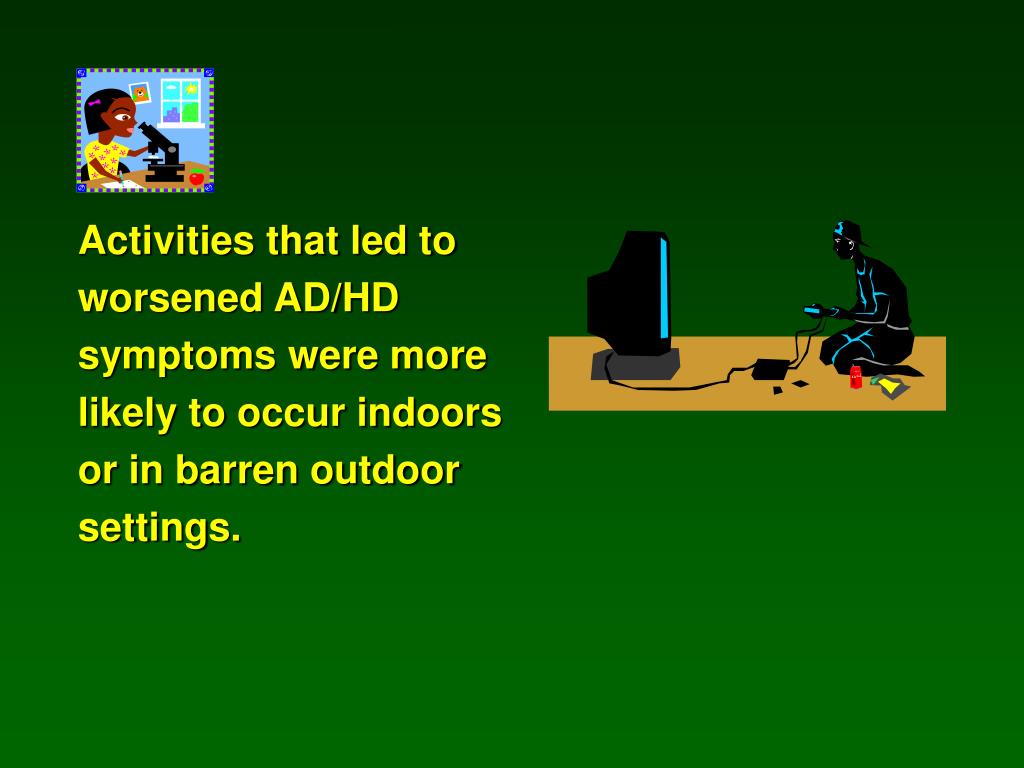 Activities that led to worsened AD/HD symptoms were more likely to occur indoors or in barren outdoor settings.